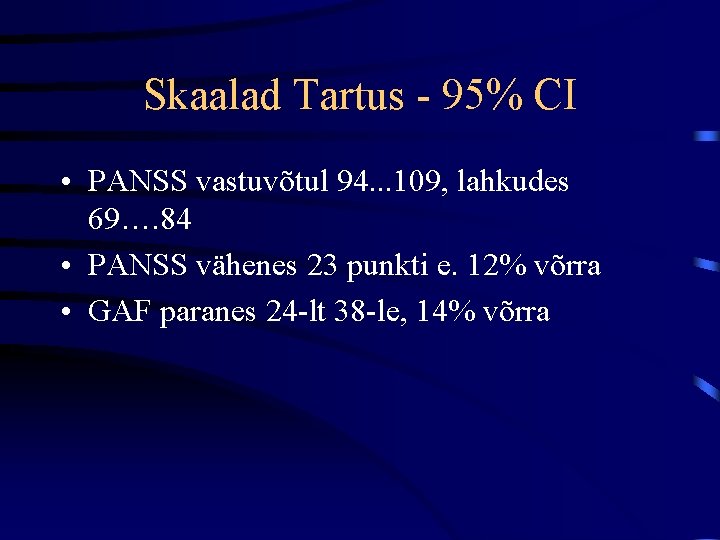 Skaalad Tartus - 95% CI

• PANSS vastuvõtul 94...109, lahkudes 69….84

• PANSS vähenes 23 punkti e. 12% võrra

• GAF paranes 24-lt 38-le, 14% võrra